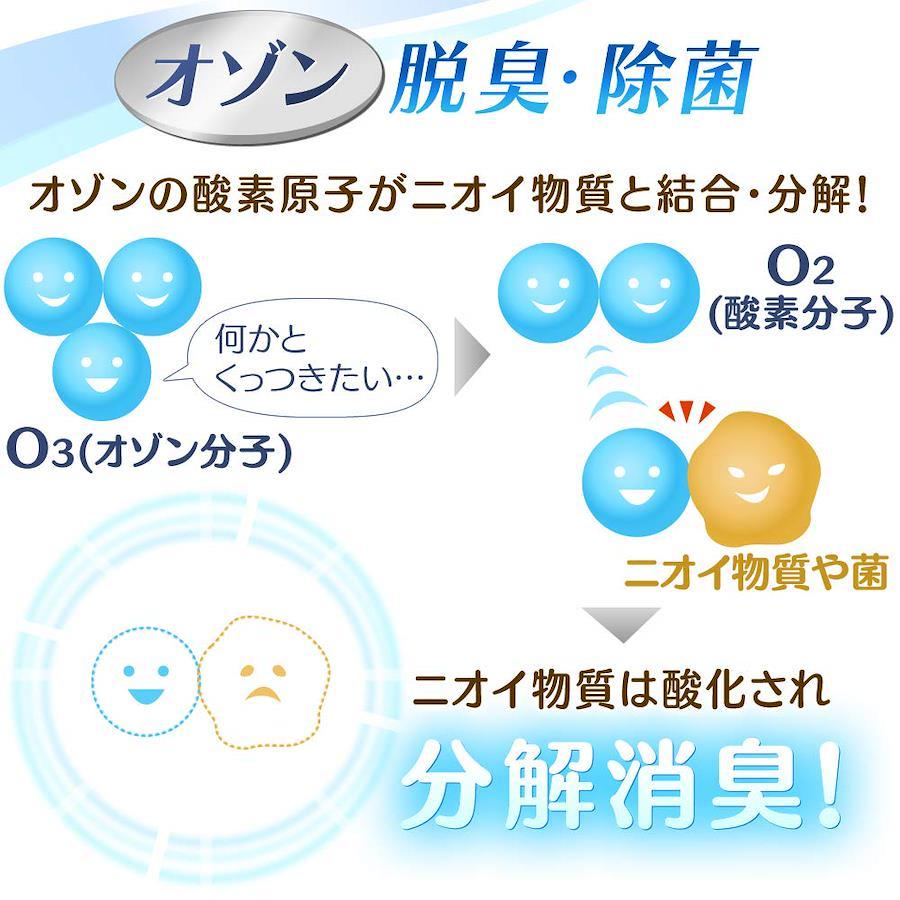 オゾン 脱臭・除菌

オゾンの酸素原子がニオイ物質と結合・分解!

何かとくっつきたい…

$O_3$(オゾン分子)

$O_2$ (酸素分子)

ニオイ物質や菌

ニオイ物質は酸化され

分解消臭!